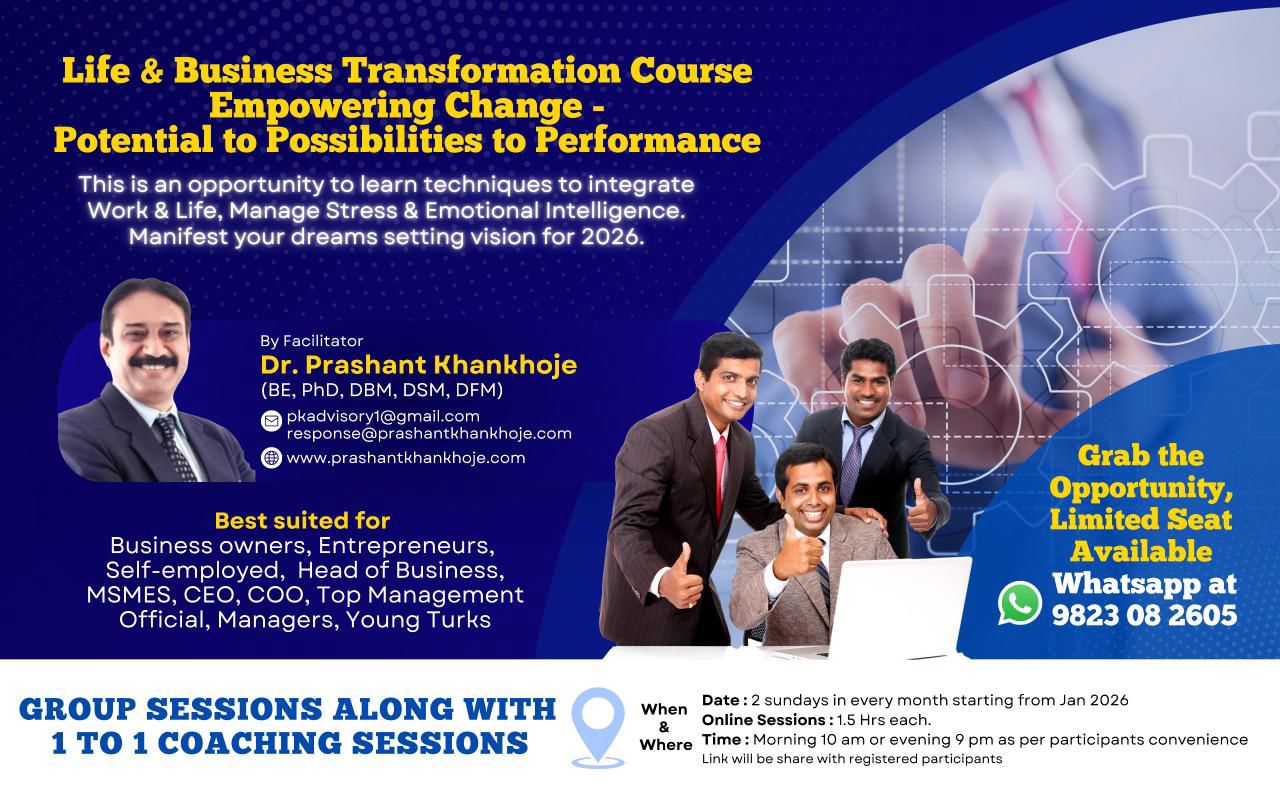 Life & Business Transformation Course
Empowering Change -
Potential to Possibilities to Performance

This is an opportunity to learn techniques to integrate Work & Life, Manage Stress & Emotional Intelligence. Manifest your dreams setting vision for 2026.

By Facilitator
Dr. Prashant Khankhoje
(BE, PhD, DBM, DSM, DFM)
pkadvisory1@gmail.com
response@prashantkhankhoje.com
www.prashantkhankhoje.com

Best suited for
Business owners, Entrepreneurs, Self-employed, Head of Business, MSMES, CEO, COO, Top Management Official, Managers, Young Turks

Grab the Opportunity, Limited Seat Available
Whatsapp at 9823 08 2605

GROUP SESSIONS ALONG WITH 1 TO 1 COACHING SESSIONS

When & Where

Date : 2 sundays in every month starting from Jan 2026
Online Sessions : 1.5 Hrs each.
Time : Morning 10 am or evening 9 pm as per participants convenience
Link will be share with registered participants